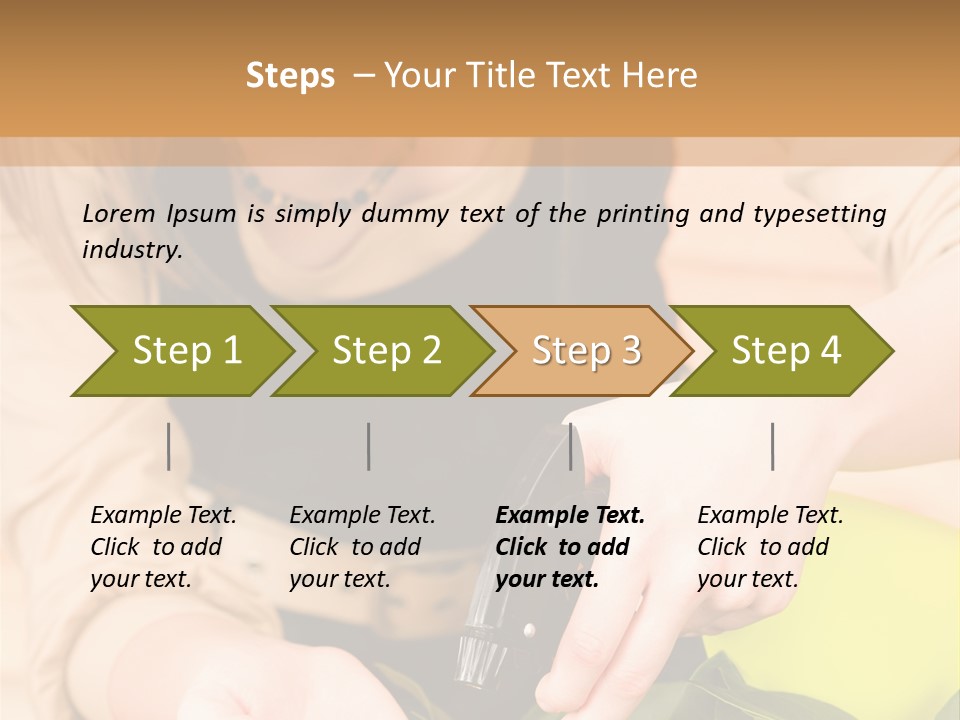 Steps – Your Title Text Here

Lorem Ipsum is simply dummy text of the printing and typesetting industry.

Step 1

Step 2

Step 3

Step 4

Example Text. Click to add your text.

Example Text. Click to add your text.

Example Text. Click to add your text.

Example Text. Click to add your text.